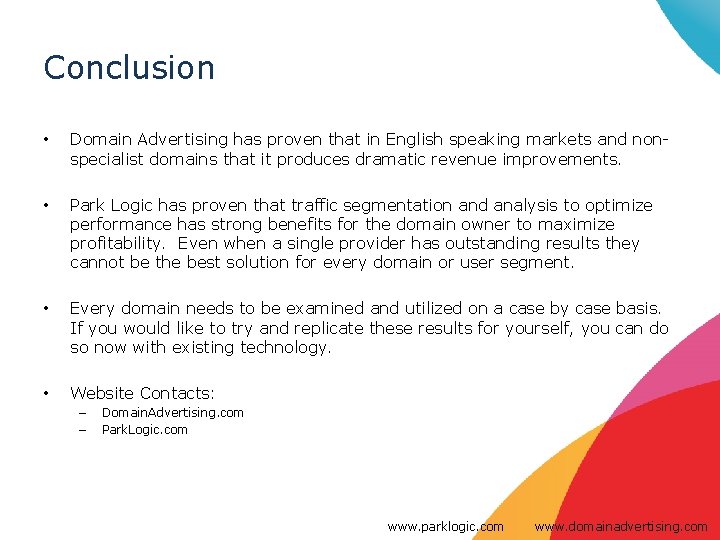 Conclusion

• Domain Advertising has proven that in English speaking markets and non-specialist domains that it produces dramatic revenue improvements.

• Park Logic has proven that traffic segmentation and analysis to optimize performance has strong benefits for the domain owner to maximize profitability. Even when a single provider has outstanding results they cannot be the best solution for every domain or user segment.

• Every domain needs to be examined and utilized on a case by case basis. If you would like to try and replicate these results for yourself, you can do so now with existing technology.

• Website Contacts:
– DomainAdvertising.com
– ParkLogic.com

www.parklogic.com www.domainadvertising.com